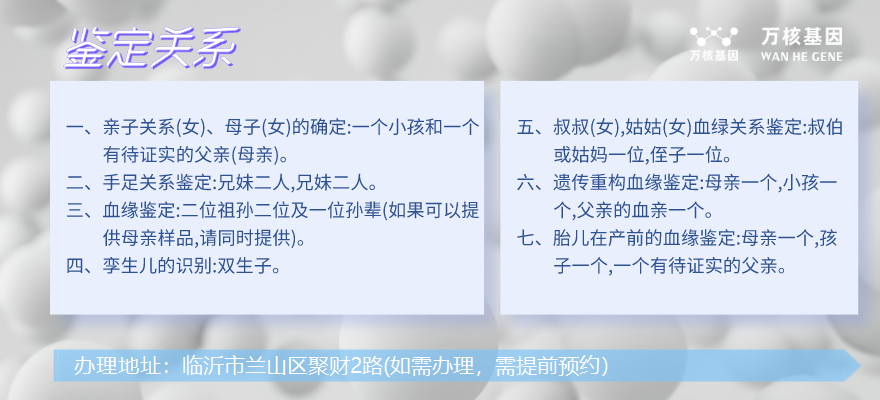 鉴定关系

万核基因
万核基因
WAN HE GENE

一、亲子关系(女)、母子(女)的确定:一个小孩和一个有待证实的父亲(母亲)。
二、手足关系鉴定:兄妹二人,兄妹二人。
三、血缘鉴定:二位祖孙二位及一位孙辈(如果可以提供母亲样品,请同时提供)。
四、孪生儿的识别:双生子。

五、叔叔(女),姑姑(女)血绿关系鉴定:叔伯或姑妈一位,侄子一位。
六、遗传重构血缘鉴定:母亲一个,小孩一个,父亲的血亲一个。
七、胎儿在产前的血缘鉴定:母亲一个,孩子一个,一个有待证实的父亲。

办理地址：临沂市兰山区聚财2路(如需办理，需提前预约)